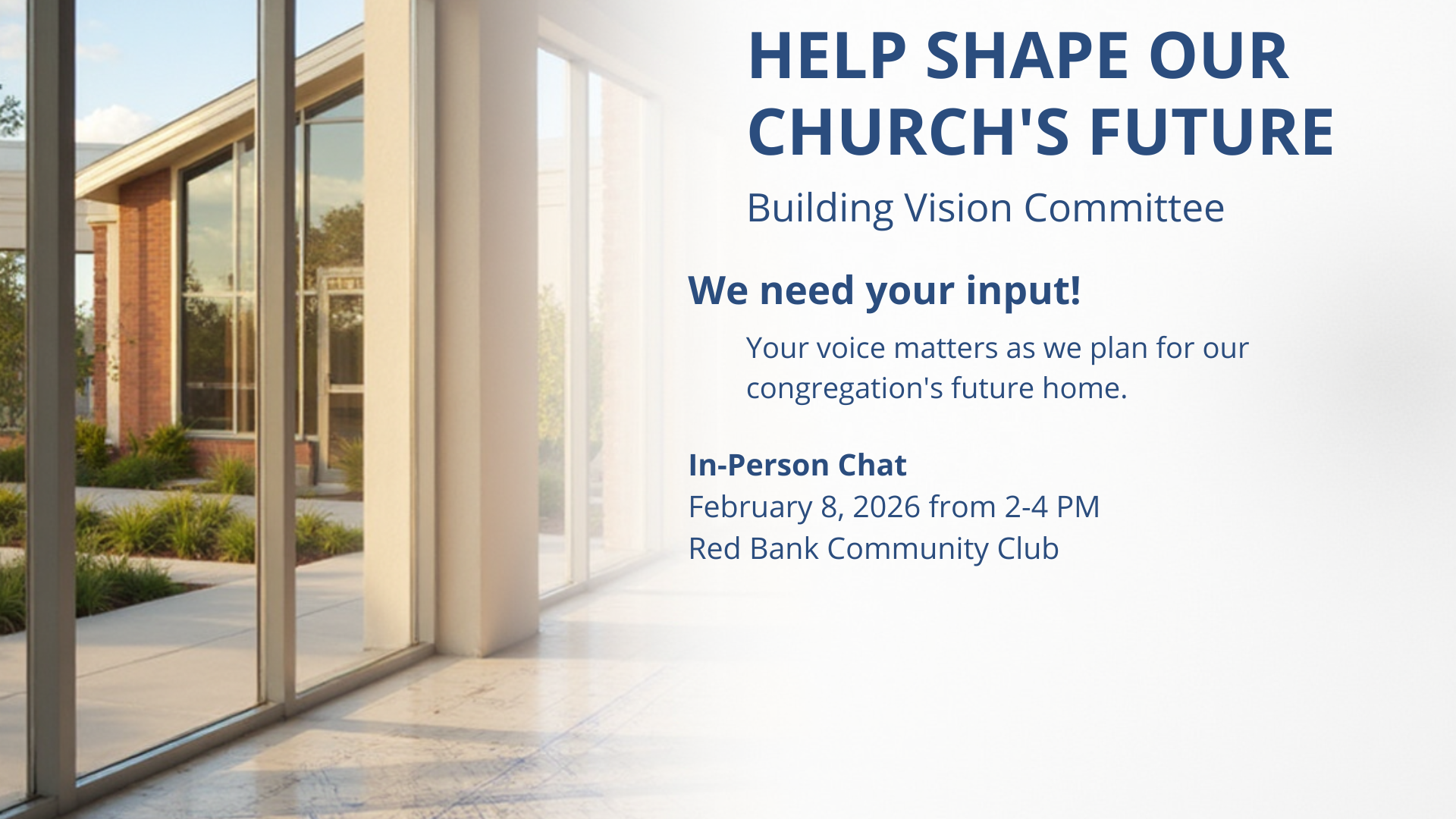 HELP SHAPE OUR CHURCH'S FUTURE

Building Vision Committee

We need your input!

Your voice matters as we plan for our congregation's future home.

In-Person Chat
February 8, 2026 from 2-4 PM
Red Bank Community Club